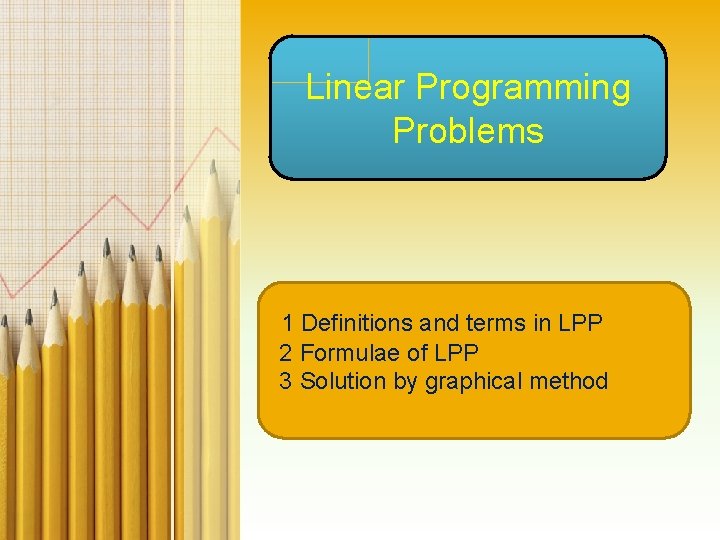 Linear Programming Problems

1 Definitions and terms in LPP
2 Formulae of LPP
3 Solution by graphical method